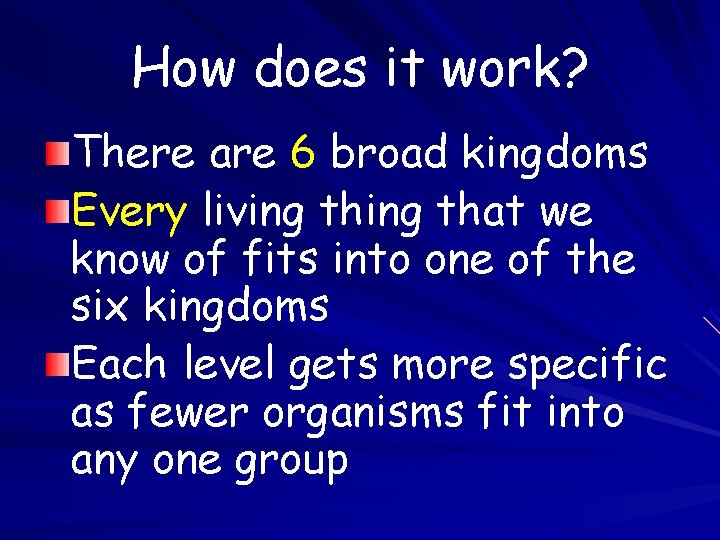 How does it work?

There are 6 broad kingdoms

Every living thing that we know of fits into one of the six kingdoms

Each level gets more specific as fewer organisms fit into any one group